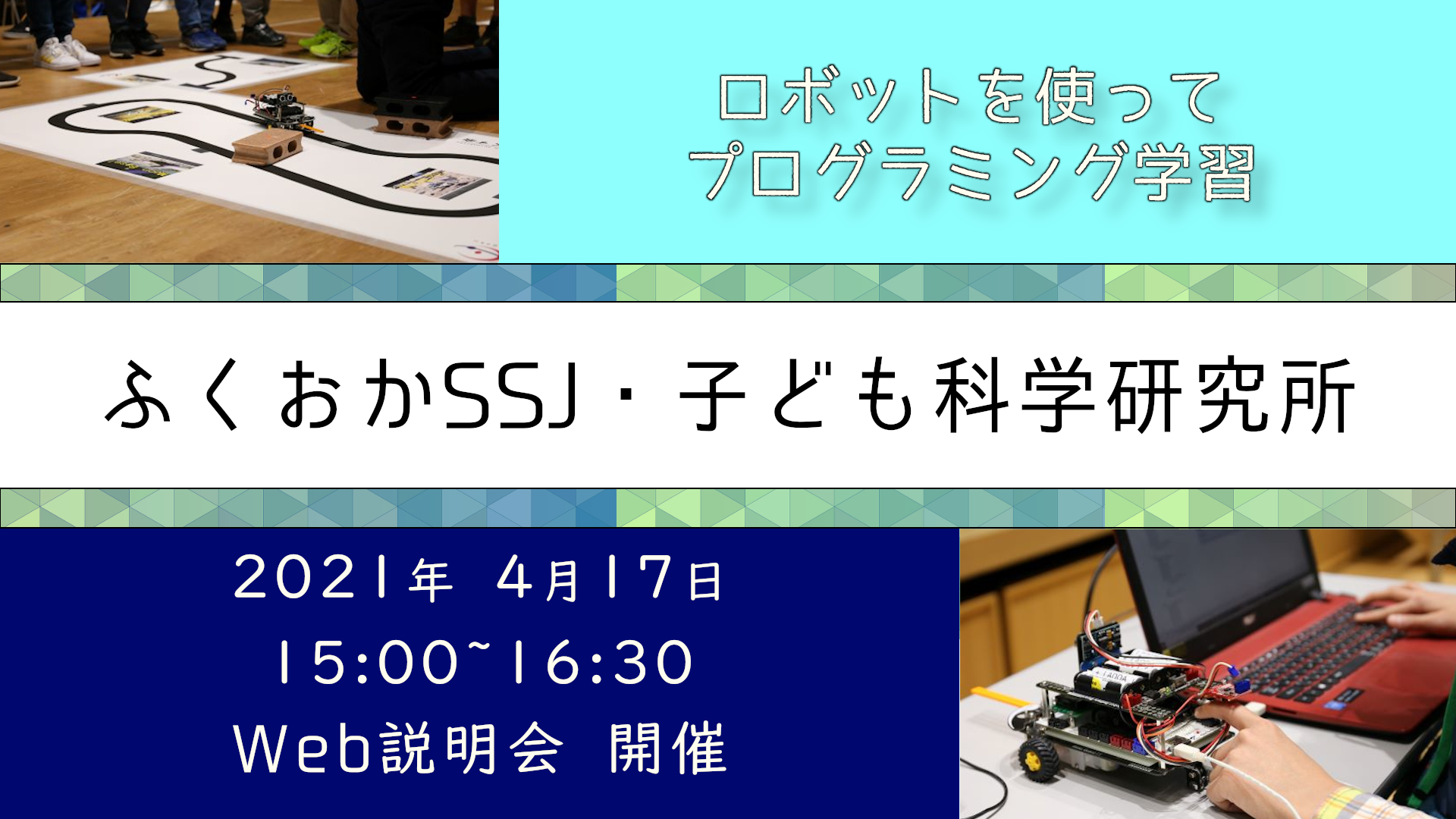 ロボットを使って
プログラミング学習

ふくおかSSJ・子ども科学研究所

2021年 4月17日
15:00~16:30
Web説明会 開催